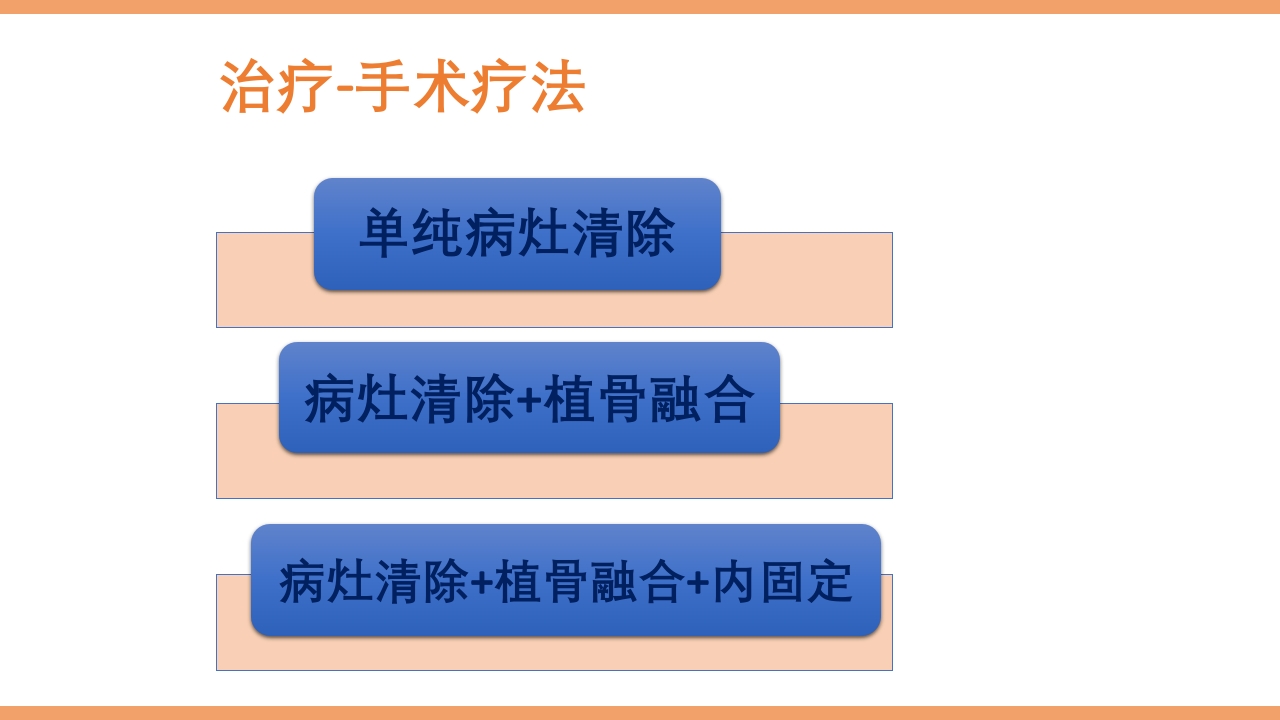 治疗-手术疗法

单纯病灶清除

病灶清除+植骨融合

病灶清除+植骨融合+内固定